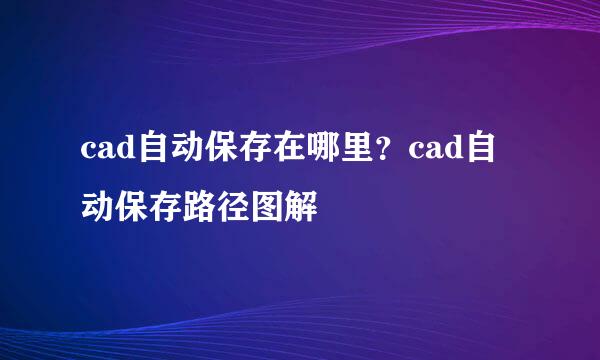 cad自动保存在哪里？cad自动保存路径图解